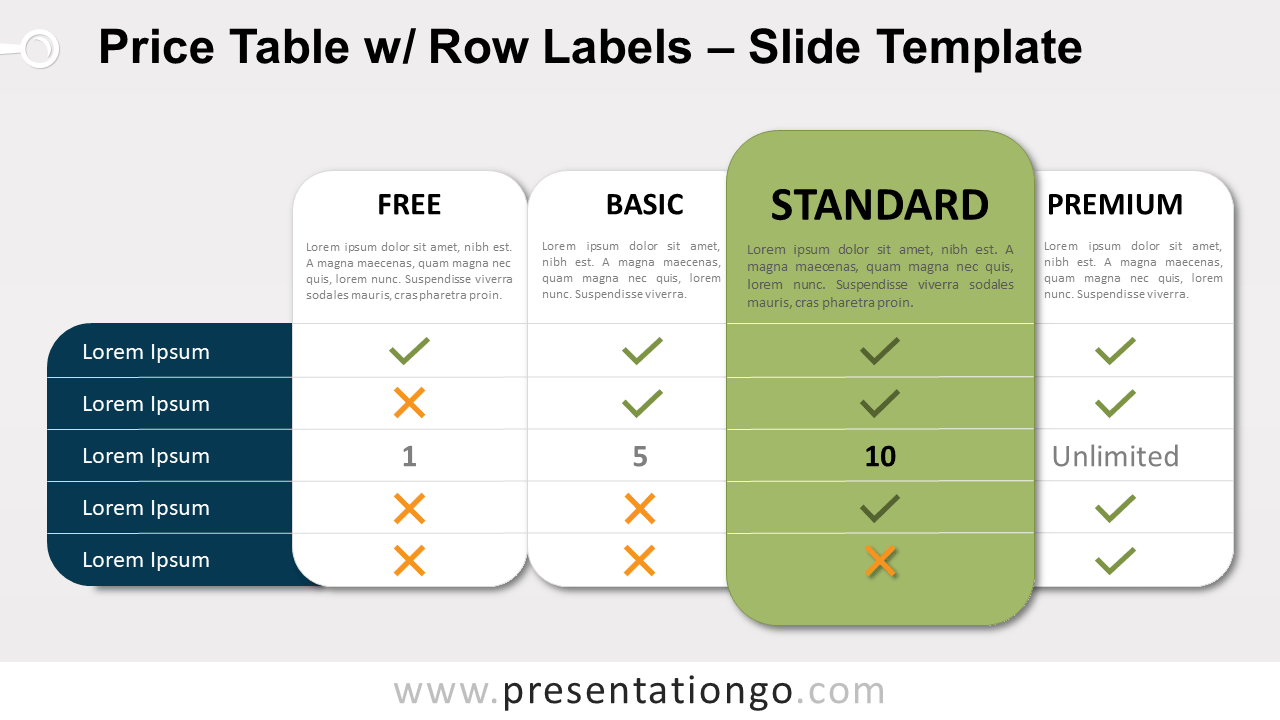 Price Table w/ Row Labels – Slide Template

| | FREE | BASIC | STANDARD | PREMIUM |
|---|---|---|---|---|
| | Lorem ipsum dolor sit amet, nibh est. A magna maecenas, quam magna nec quis, lorem nunc. Suspendisse viverra sodales mauris, cras pharetra proin. | Lorem ipsum dolor sit amet, nibh est. A magna maecenas, quam magna nec quis, lorem nunc. Suspendisse viverra. | Lorem ipsum dolor sit amet, nibh est. A magna maecenas, quam magna nec quis, lorem nunc. Suspendisse viverra sodales mauris, cras pharetra proin. | Lorem ipsum dolor sit amet, nibh est. A magna maecenas, quam magna nec quis, lorem nunc. Suspendisse viverra. |
| Lorem Ipsum | ✓ | ✓ | ✓ | ✓ |
| Lorem Ipsum | ✗ | ✓ | ✓ | ✓ |
| Lorem Ipsum | 1 | 5 | 10 | Unlimited |
| Lorem Ipsum | ✗ | ✗ | ✓ | ✓ |
| Lorem Ipsum | ✗ | ✗ | ✗ | ✓ |

www.presentationgo.com